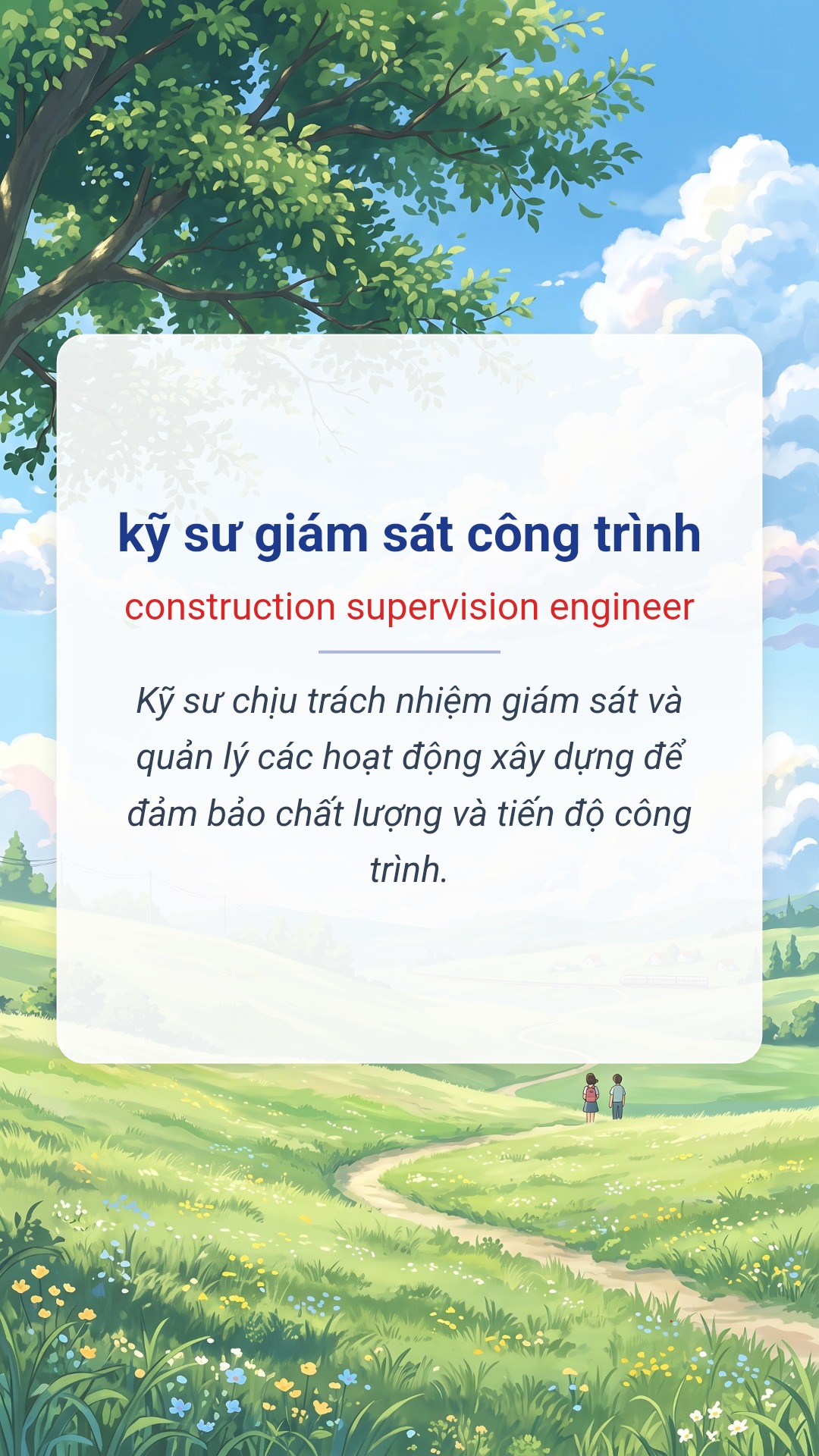 kỹ sư giám sát công trình

construction supervision engineer

Kỹ sư chịu trách nhiệm giám sát và quản lý các hoạt động xây dựng để đảm bảo chất lượng và tiến độ công trình.